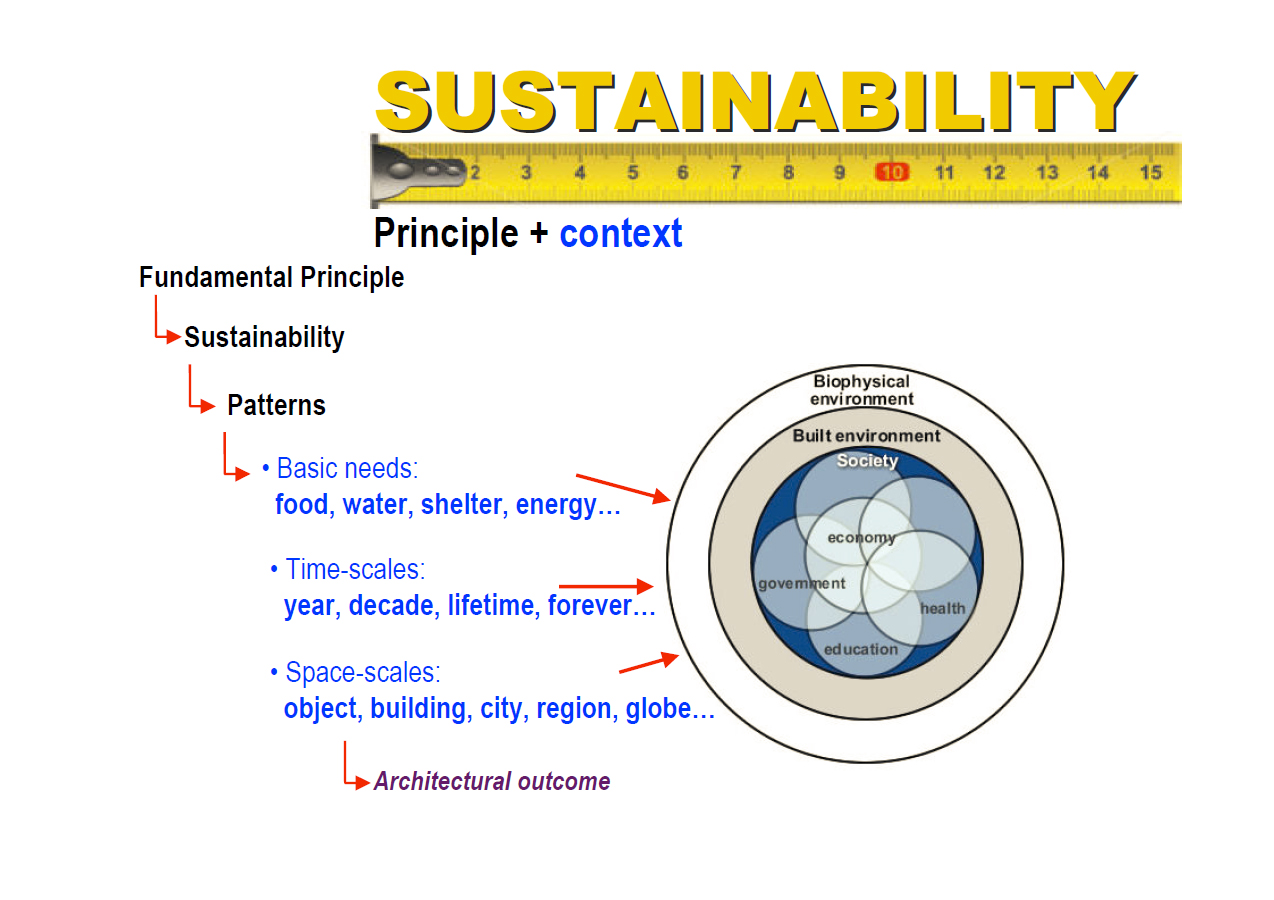 SUSTAINABILITY

2 3 4 5 6 7 8 9 10 11 12 13 14 15

Principle + context

Fundamental Principle

Sustainability

Patterns

• Basic needs:
food, water, shelter, energy…

• Time-scales:
year, decade, lifetime, forever…

• Space-scales:
object, building, city, region, globe…

Architectural outcome

Biophysical environment

Built environment

Society

economy

government

health

education